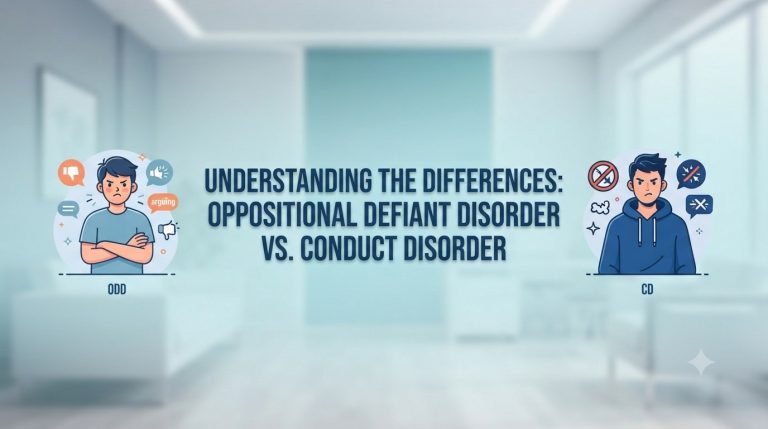 arguing

ODD

UNDERSTANDING THE DIFFERENCES: OPPOSITIONAL DEFIANT DISORDER VS. CONDUCT DISORDER

CD